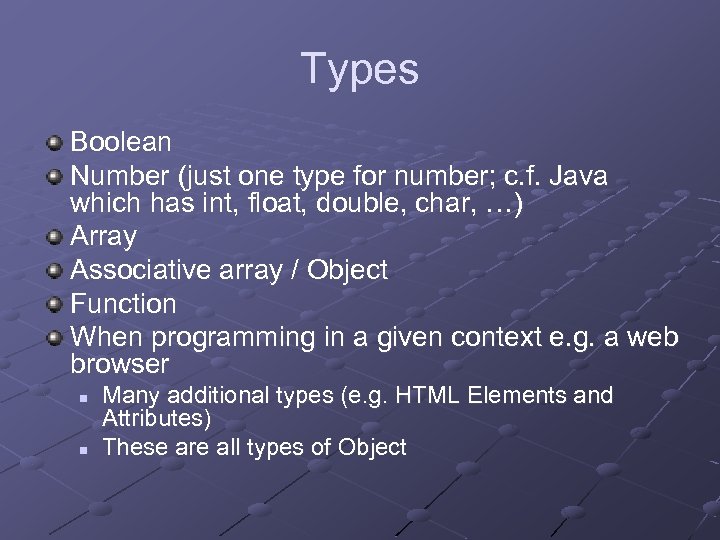 Types

Boolean
Number (just one type for number; c.f. Java which has int, float, double, char, …)
Array
Associative array / Object
Function
When programming in a given context e.g. a web browser
Many additional types (e.g. HTML Elements and Attributes)
These are all types of Object